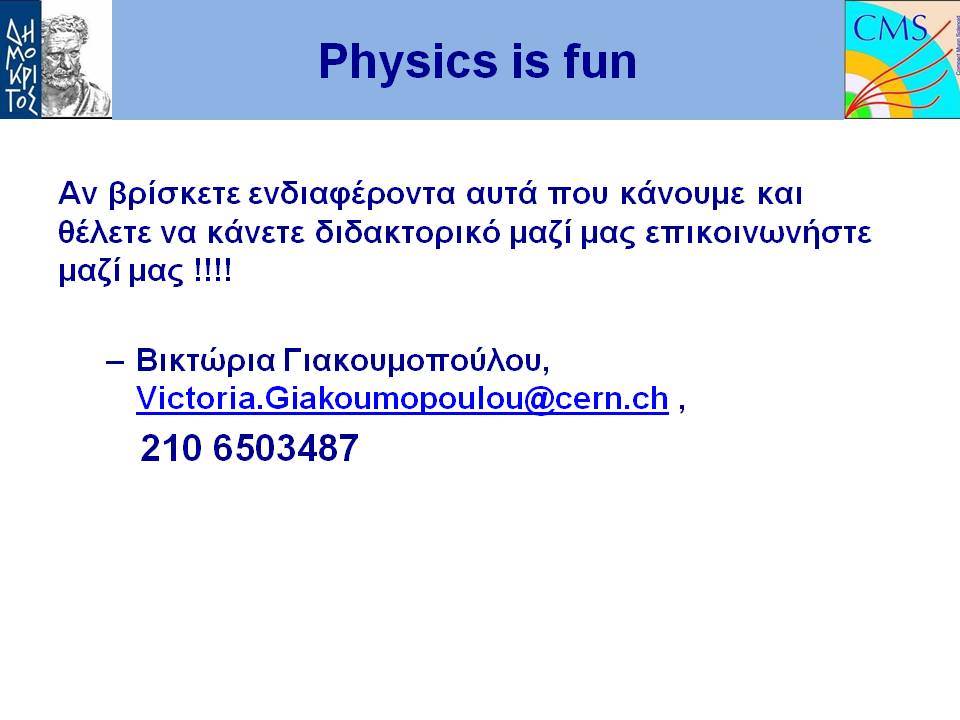 ΔΗΜΟΚΡΙΤΟΣ

Physics is fun

CMS

Compact Muon Solenoid

Αν βρίσκετε ενδιαφέροντα αυτά που κάνουμε και θέλετε να κάνετε διδακτορικό μαζί μας επικοινωνήστε μαζί μας !!!!

– Βικτώρια Γιακουμοπούλου, Victoria.Giakoumopoulou@cern.ch ,

210 6503487